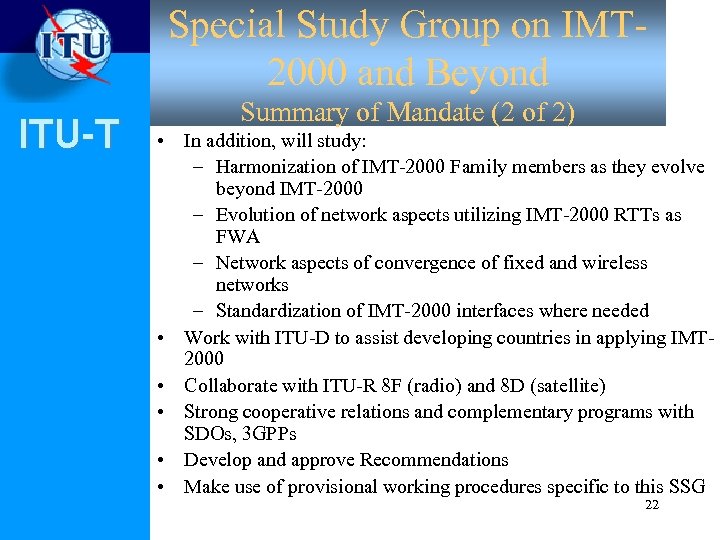 ITU

ITU-T

Special Study Group on IMT-2000 and Beyond
Summary of Mandate (2 of 2)

• In addition, will study:
– Harmonization of IMT-2000 Family members as they evolve beyond IMT-2000
– Evolution of network aspects utilizing IMT-2000 RTTs as FWA
– Network aspects of convergence of fixed and wireless networks
– Standardization of IMT-2000 interfaces where needed
• Work with ITU-D to assist developing countries in applying IMT-2000
• Collaborate with ITU-R 8F (radio) and 8D (satellite)
• Strong cooperative relations and complementary programs with SDOs, 3GPPs
• Develop and approve Recommendations
• Make use of provisional working procedures specific to this SSG

22